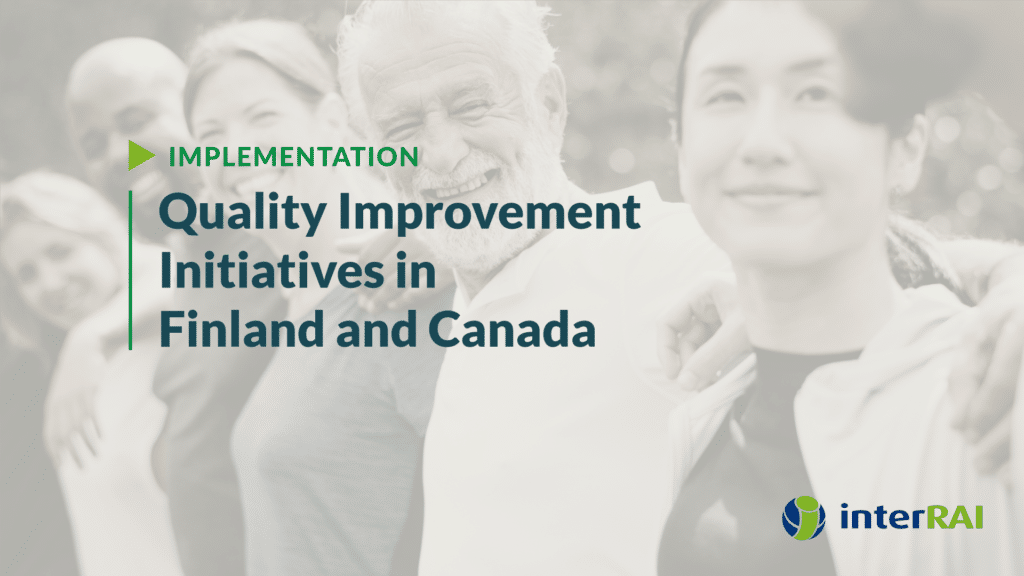 IMPLEMENTATION

Quality Improvement Initiatives in Finland and Canada

interRAI